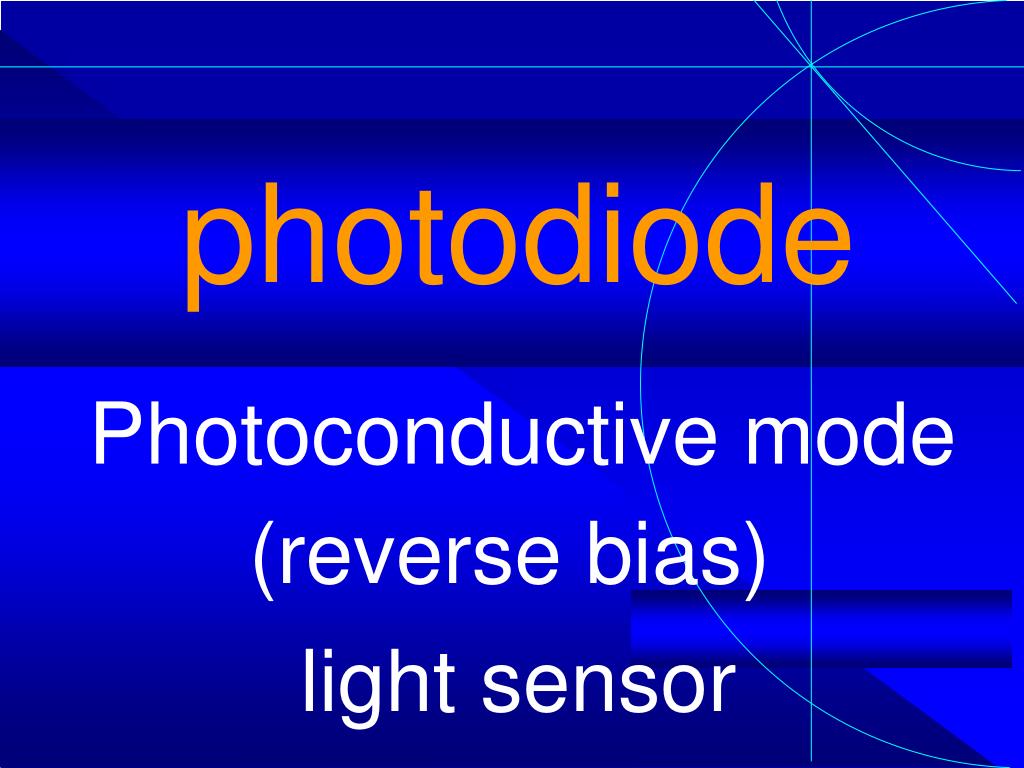 photodiode

Photoconductive mode (reverse bias)

light sensor